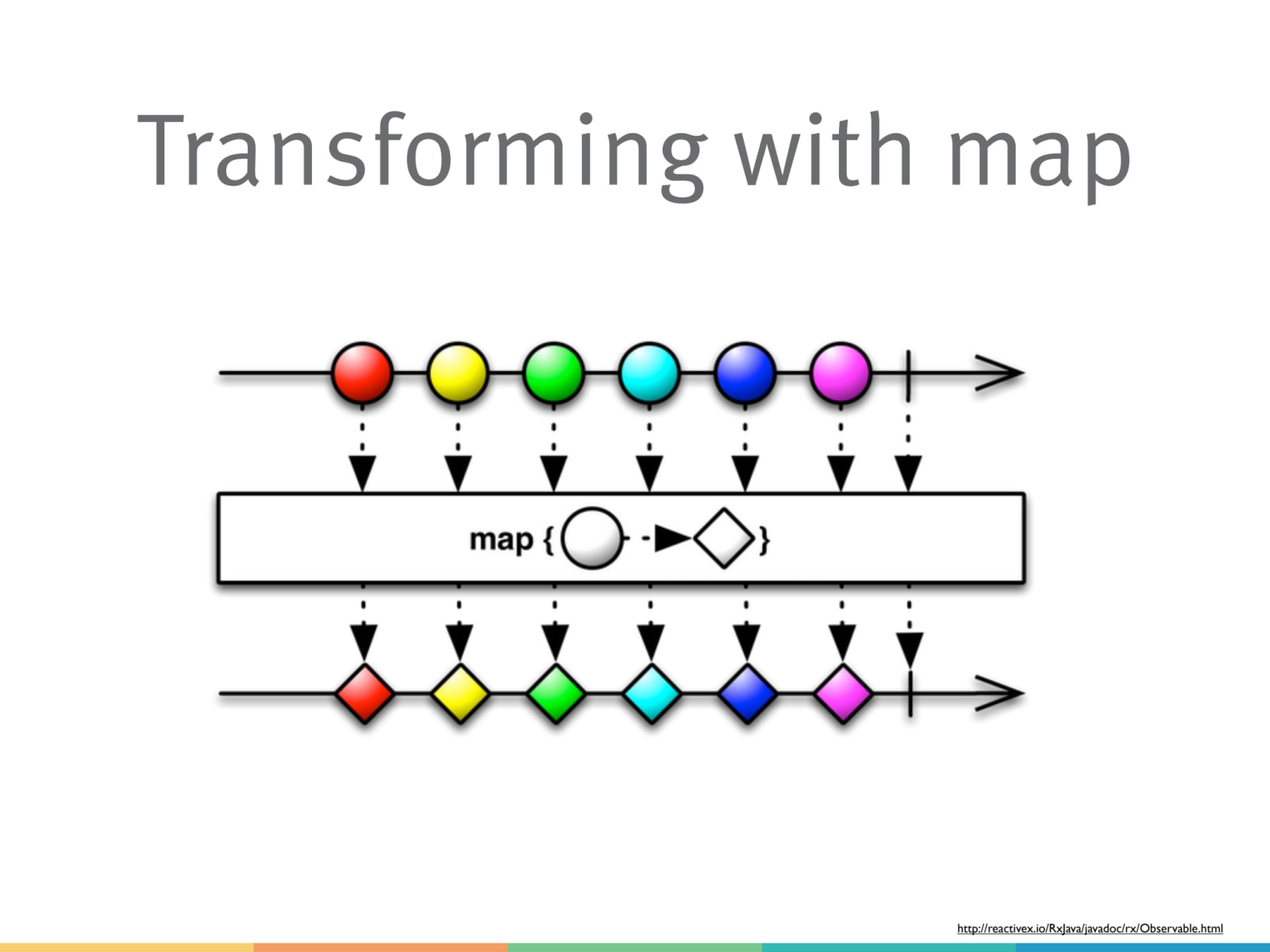 Transforming with map

map { }

http://reactivex.io/RxJava/javadoc/rx/Observable.html